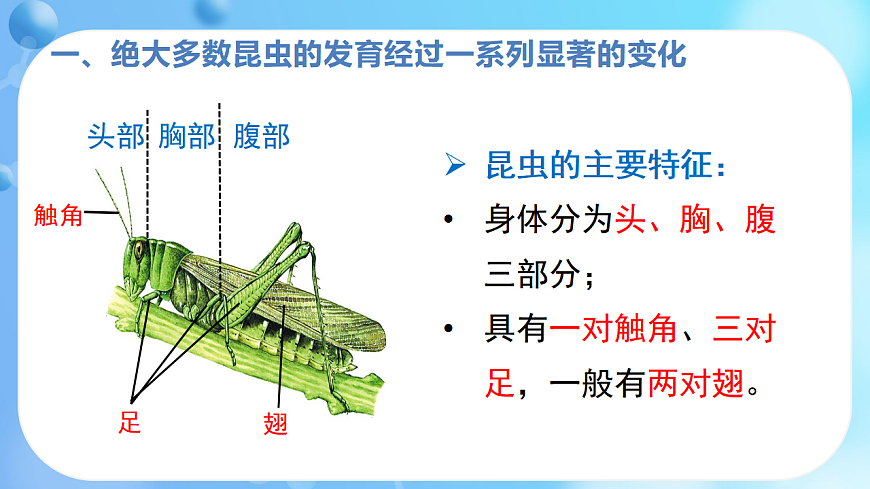 一、绝大多数昆虫的发育经过一系列显著的变化

头部 胸部 腹部

触角

足

翅

➢ 昆虫的主要特征：

• 身体分为头、胸、腹三部分；

• 具有一对触角、三对足，一般有两对翅。